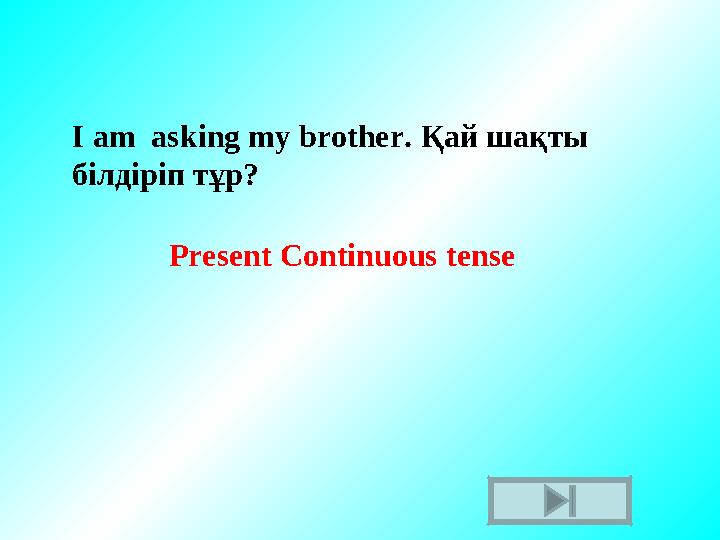 I am asking my brother. Қай шақты білдіріп тұр?

Present Continuous tense